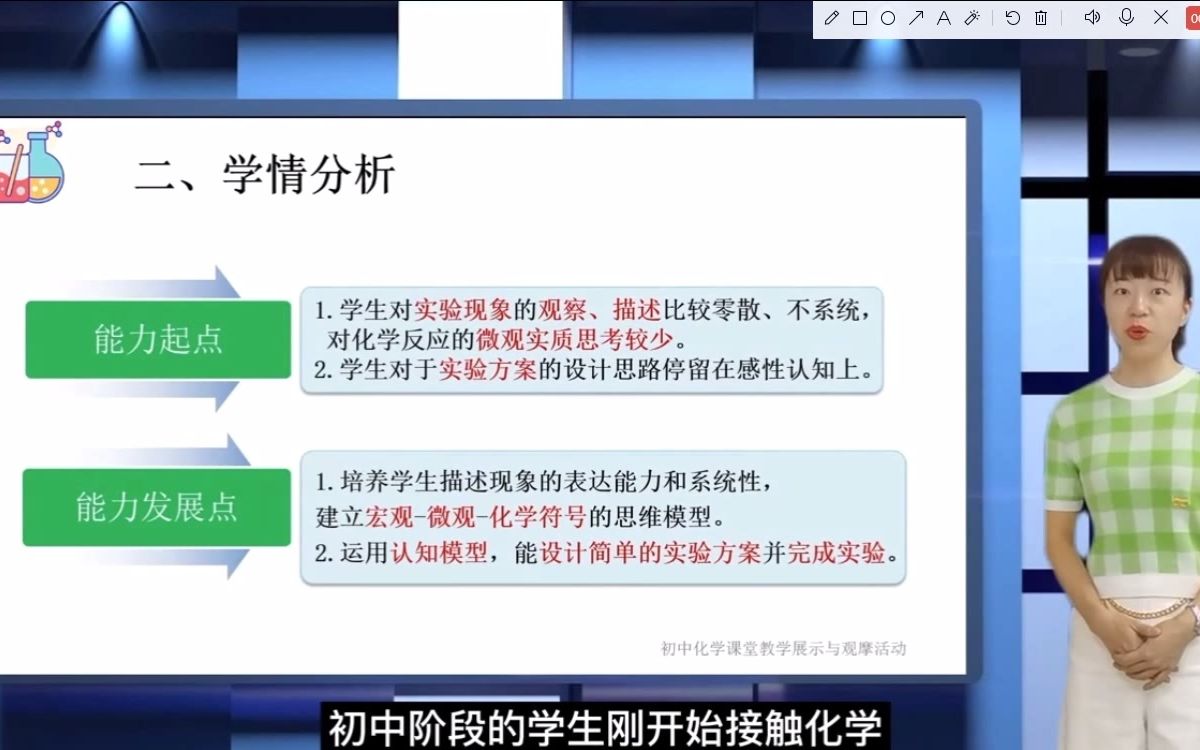 二、学情分析

能力起点

1. 学生对实验现象的观察、描述比较零散、不系统，对化学反应的微观实质思考较少。
2. 学生对于实验方案的设计思路停留在感性认知上。

能力发展点

1. 培养学生描述现象的表达能力和系统性，建立宏观-微观-化学符号的思维模型。
2. 运用认知模型，能设计简单的实验方案并完成实验。

初中化学课堂教学展示与观摩活动

初中阶段的学生刚开始接触化学